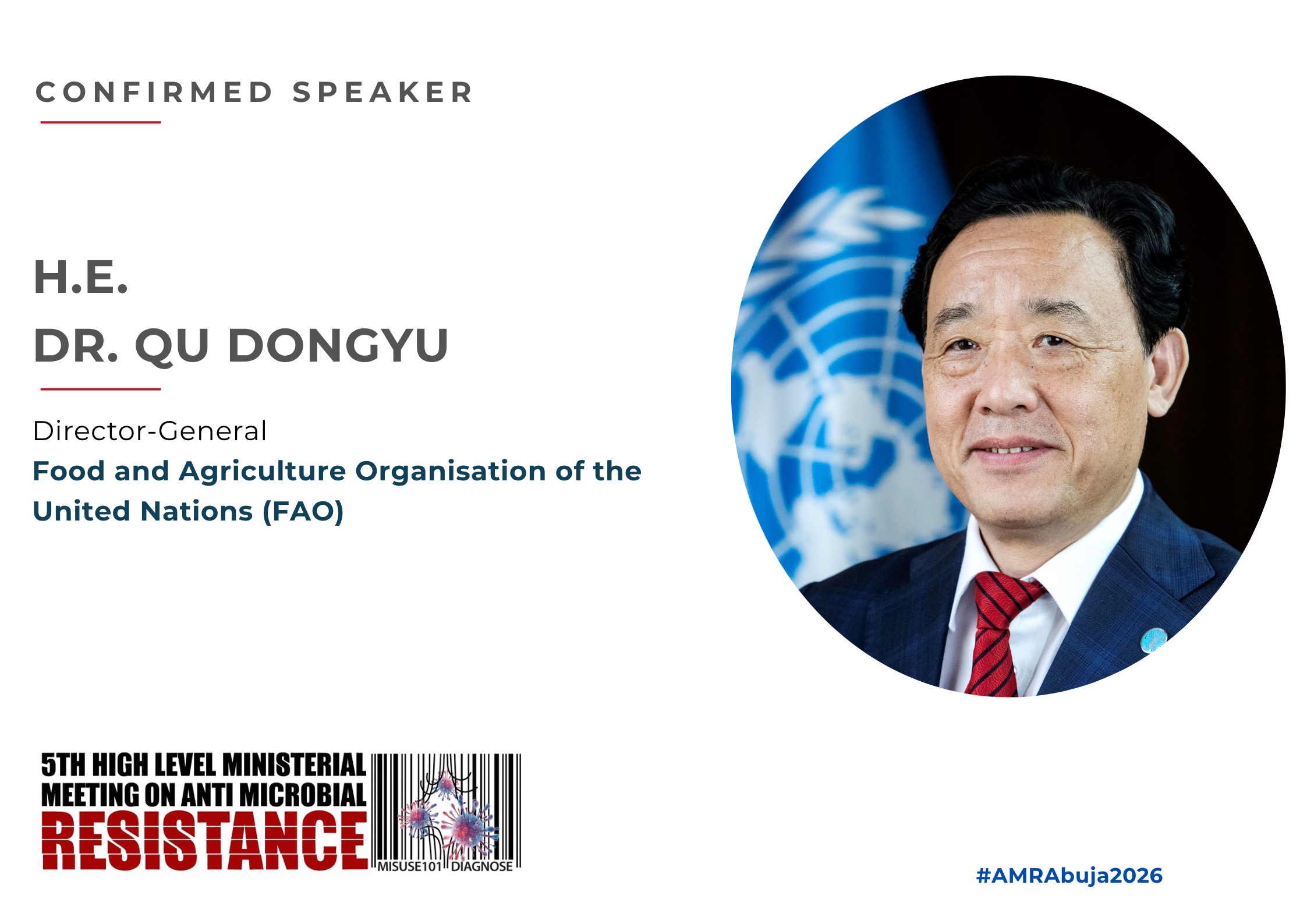 CONFIRMED SPEAKER

H.E.
DR. QU DONGYU

Director-General
Food and Agriculture Organisation of the United Nations (FAO)

5TH HIGH LEVEL MINISTERIAL
MEETING ON ANTI MICROBIAL
RESISTANCE
MISUSE101 DIAGNOSE

#AMRAbuja2026